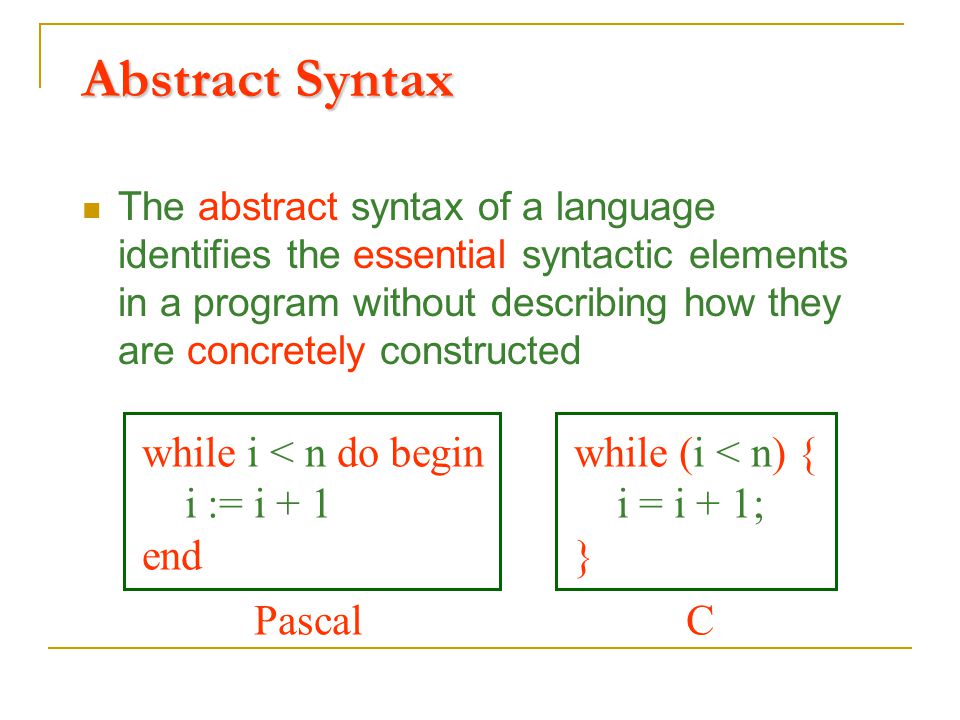 Abstract Syntax

The abstract syntax of a language identifies the essential syntactic elements in a program without describing how they are concretely constructed

while i < n do begin
  i := i + 1
end

Pascal

while (i < n) {
  i = i + 1;
}

C